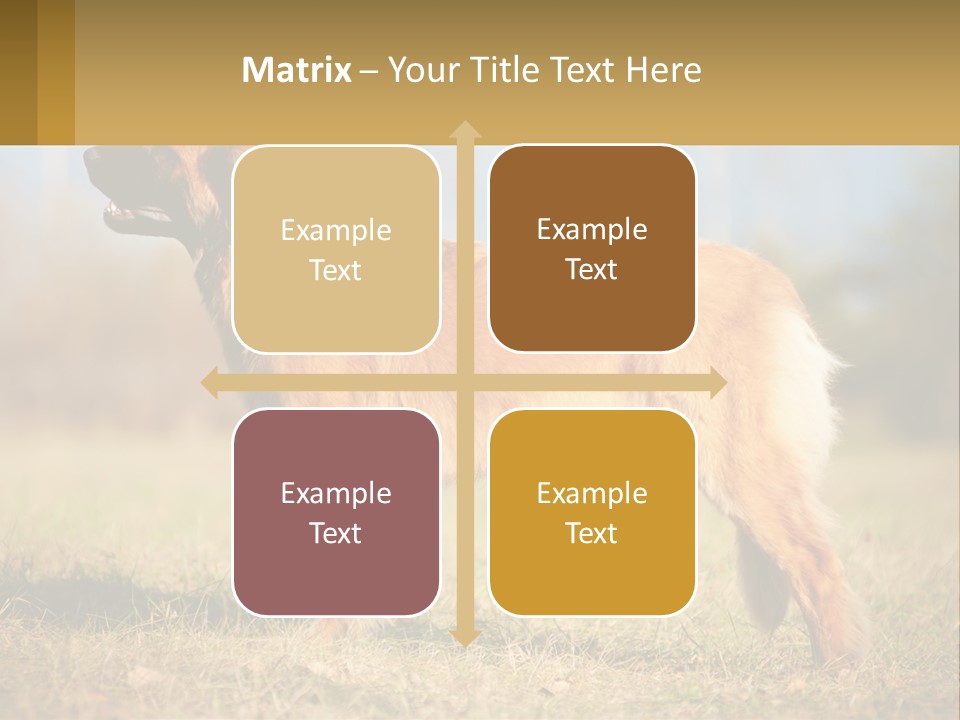 Matrix – Your Title Text Here

Example Text

Example Text

Example Text

Example Text